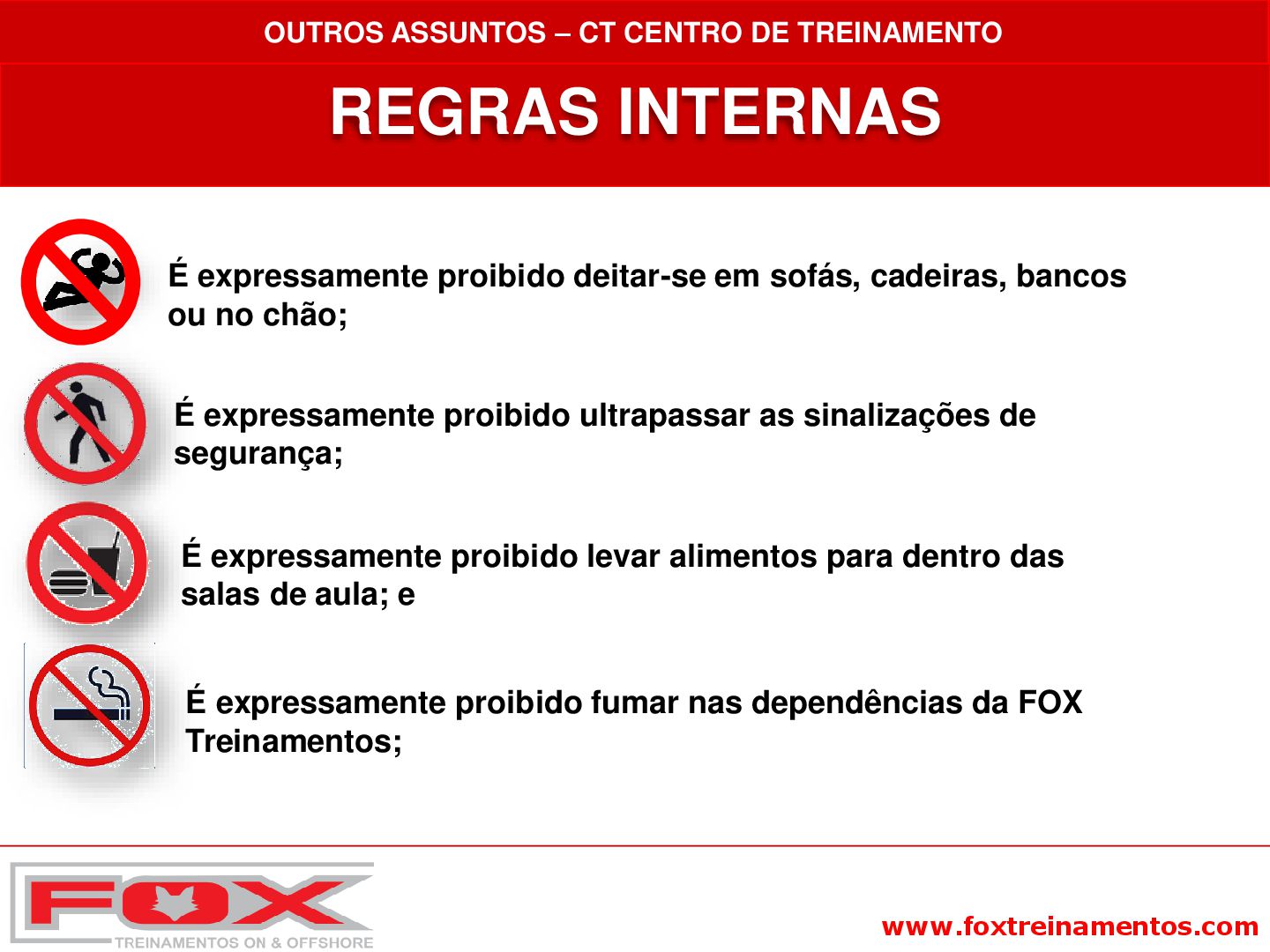 OUTROS ASSUNTOS – CT CENTRO DE TREINAMENTO

REGRAS INTERNAS

É expressamente proibido deitar-se em sofás, cadeiras, bancos ou no chão;

É expressamente proibido ultrapassar as sinalizações de segurança;

É expressamente proibido levar alimentos para dentro das salas de aula; e

É expressamente proibido fumar nas dependências da FOX Treinamentos;

FOX
TREINAMENTOS ON & OFFSHORE

www.foxtreinamentos.com